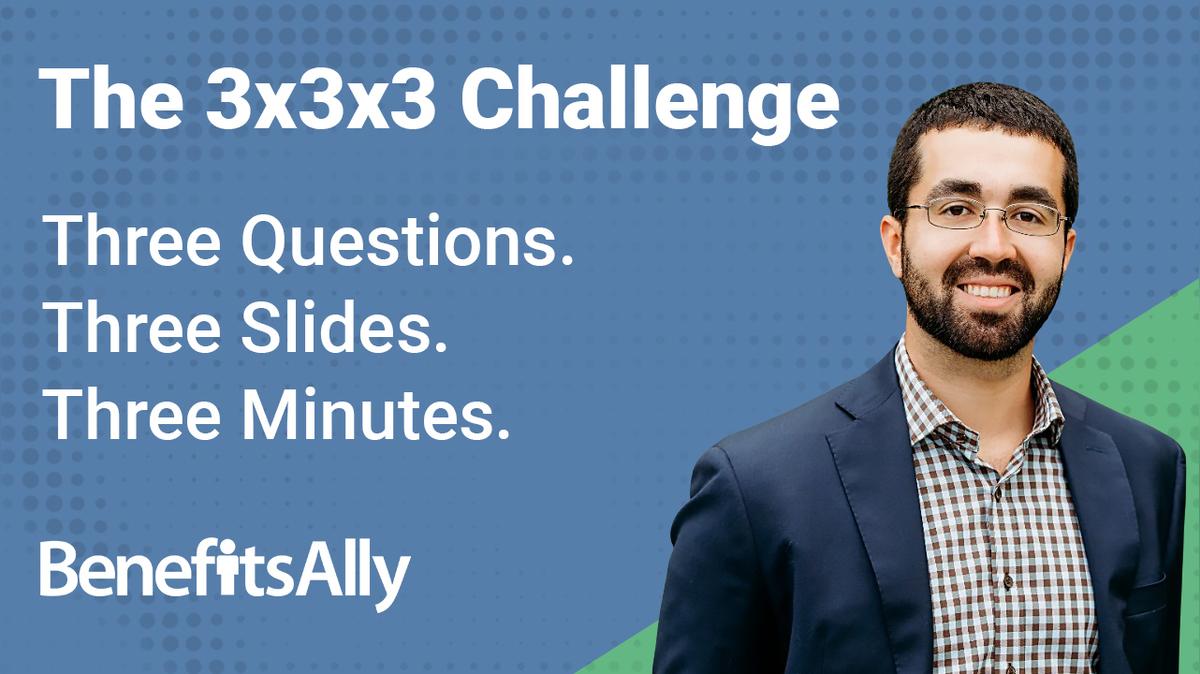 The 3x3x3 Challenge

Three Questions.
Three Slides.
Three Minutes.

BenefitsAlly